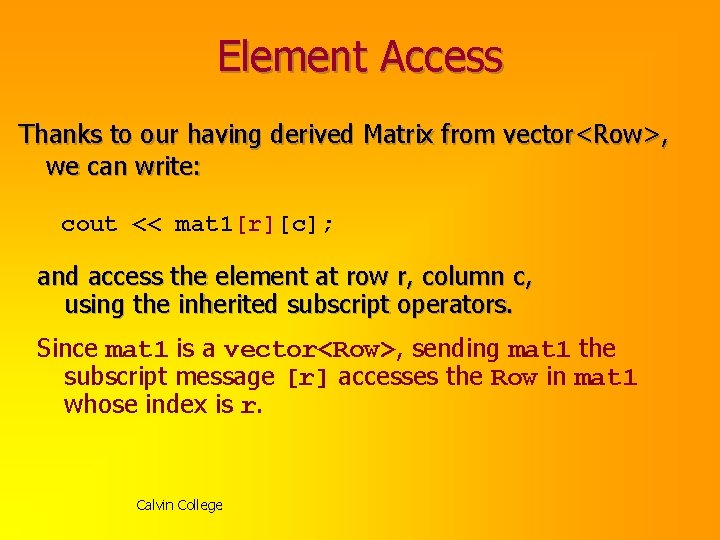 Element Access

Thanks to our having derived Matrix from vector<Row>, we can write:

cout << mat1[r][c];

and access the element at row r, column c, using the inherited subscript operators.

Since mat1 is a vector<Row>, sending mat1 the subscript message [r] accesses the Row in mat1 whose index is r.

Calvin College